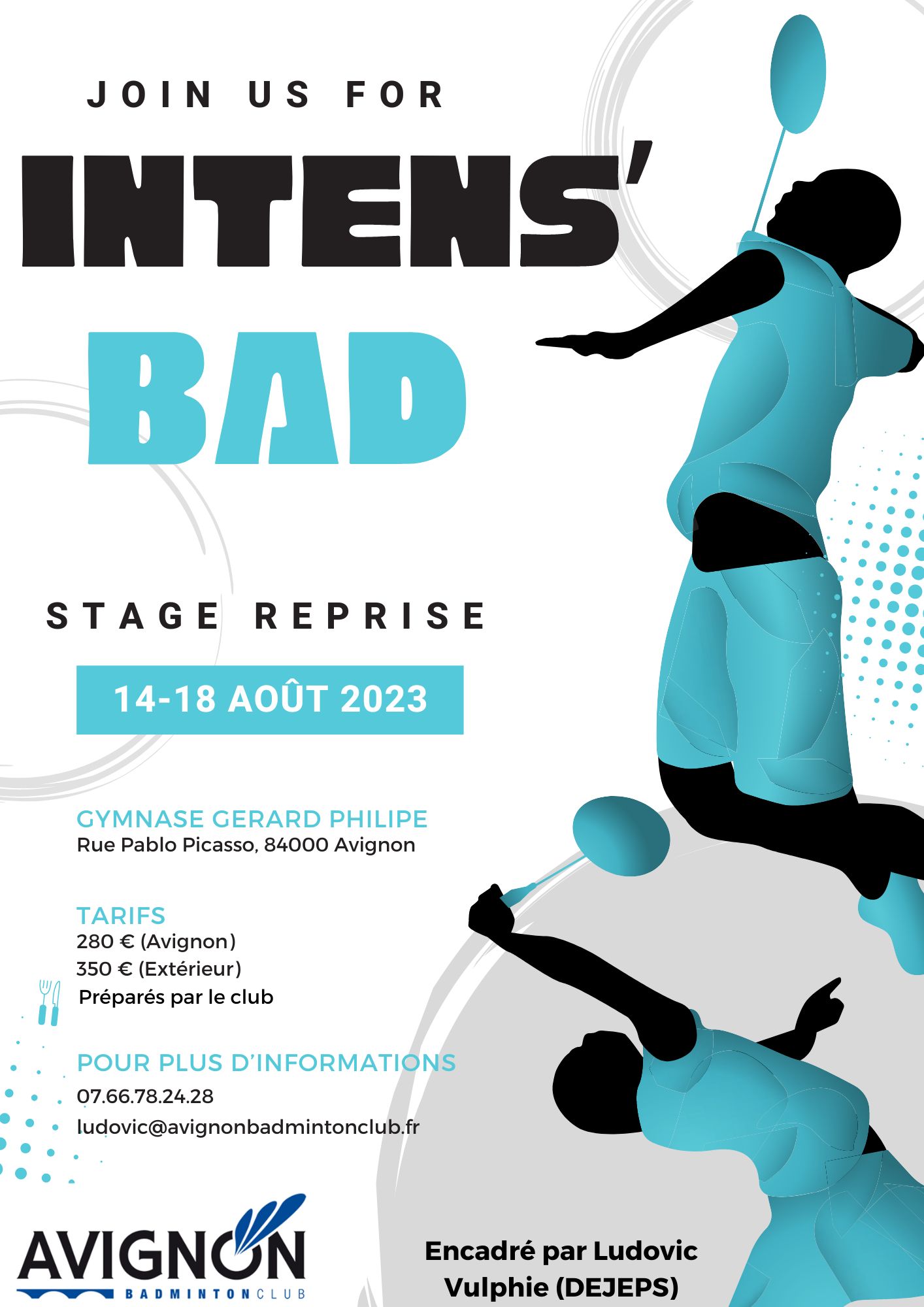 JOIN US FOR

INTENS'

BAD

STAGE REPRISE

14-18 AOÛT 2023

GYMNASE GERARD PHILIPE
Rue Pablo Picasso, 84000 Avignon

TARIFS
280 € (Avignon)
350 € (Extérieur)
Préparés par le club

POUR PLUS D'INFORMATIONS
07.66.78.24.28
ludovic@avignonbadmintonclub.fr

AVIGNON
BADMINTON CLUB

Encadré par Ludovic Vulphie (DEJEPS)